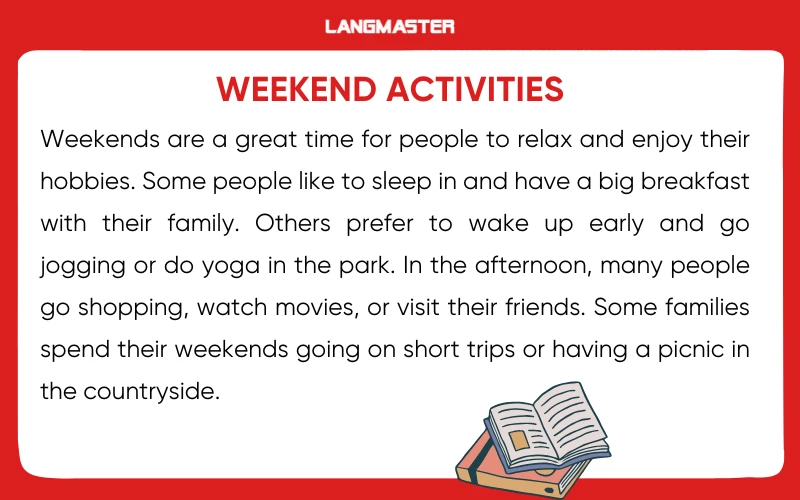 LANGMASTER

WEEKEND ACTIVITIES

Weekends are a great time for people to relax and enjoy their hobbies. Some people like to sleep in and have a big breakfast with their family. Others prefer to wake up early and go jogging or do yoga in the park. In the afternoon, many people go shopping, watch movies, or visit their friends. Some families spend their weekends going on short trips or having a picnic in the countryside.